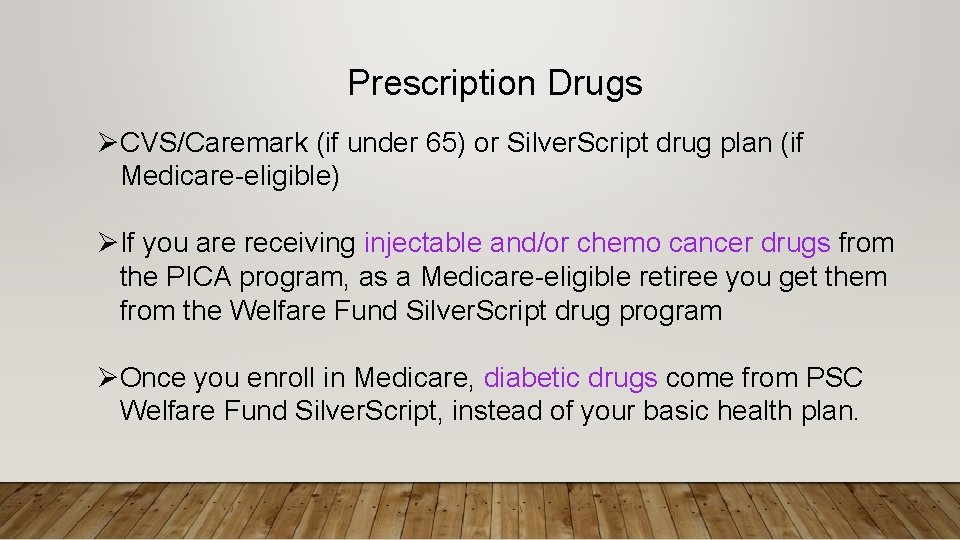 Prescription Drugs

➢CVS/Caremark (if under 65) or SilverScript drug plan (if Medicare-eligible)

➢If you are receiving injectable and/or chemo cancer drugs from the PICA program, as a Medicare-eligible retiree you get them from the Welfare Fund SilverScript drug program

➢Once you enroll in Medicare, diabetic drugs come from PSC Welfare Fund SilverScript, instead of your basic health plan.